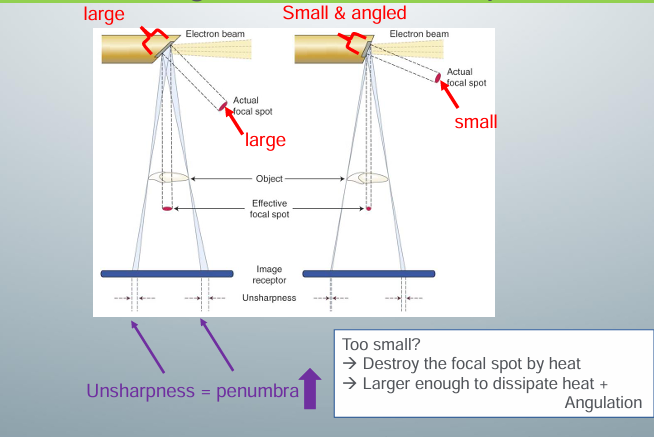 large

Small & angled

Electron beam

Electron beam

Actual focal spot

Actual focal spot

small

large

Object

Effective focal spot

Image receptor

Unsharpness

Unsharpness = penumbra

Too small?
→ Destroy the focal spot by heat
→ Larger enough to dissipate heat + Angulation